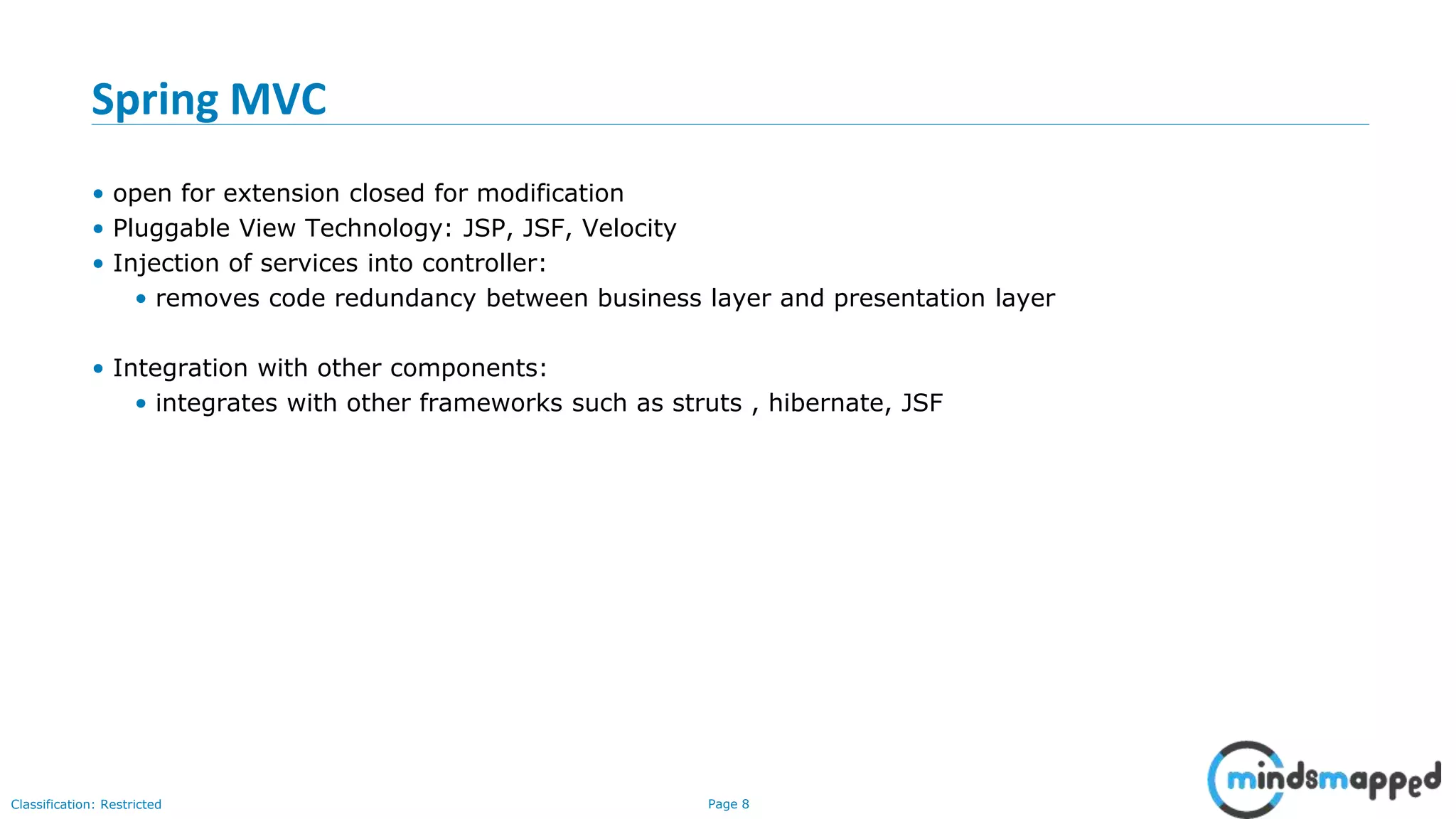 Spring MVC

• open for extension closed for modification
• Pluggable View Technology: JSP, JSF, Velocity
• Injection of services into controller:
  • removes code redundancy between business layer and presentation layer

• Integration with other components:
  • integrates with other frameworks such as struts , hibernate, JSF

Classification: Restricted

Page 8

mindsmapped